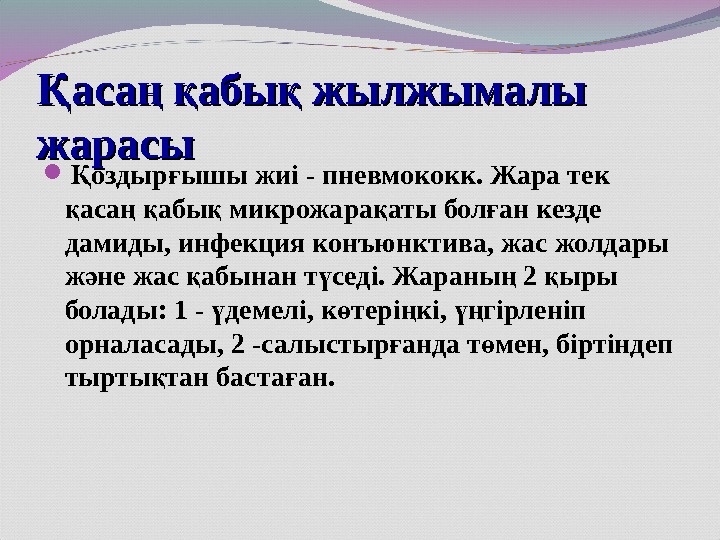 Қасаң қабық жылжымалы жарасы

Қоздырғышы жиі - пневмококк. Жара тек қасаң қабық микрожарақаты болған кезде дамиды, инфекция конъюнктива, жас жолдары және жас қабынан түседі. Жараның 2 қыры болады: 1 - үдемелі, көтеріңкі, үңгірленіп орналасады, 2 -салыстырғанда төмен, біртіндеп тыртықтан бастаған.